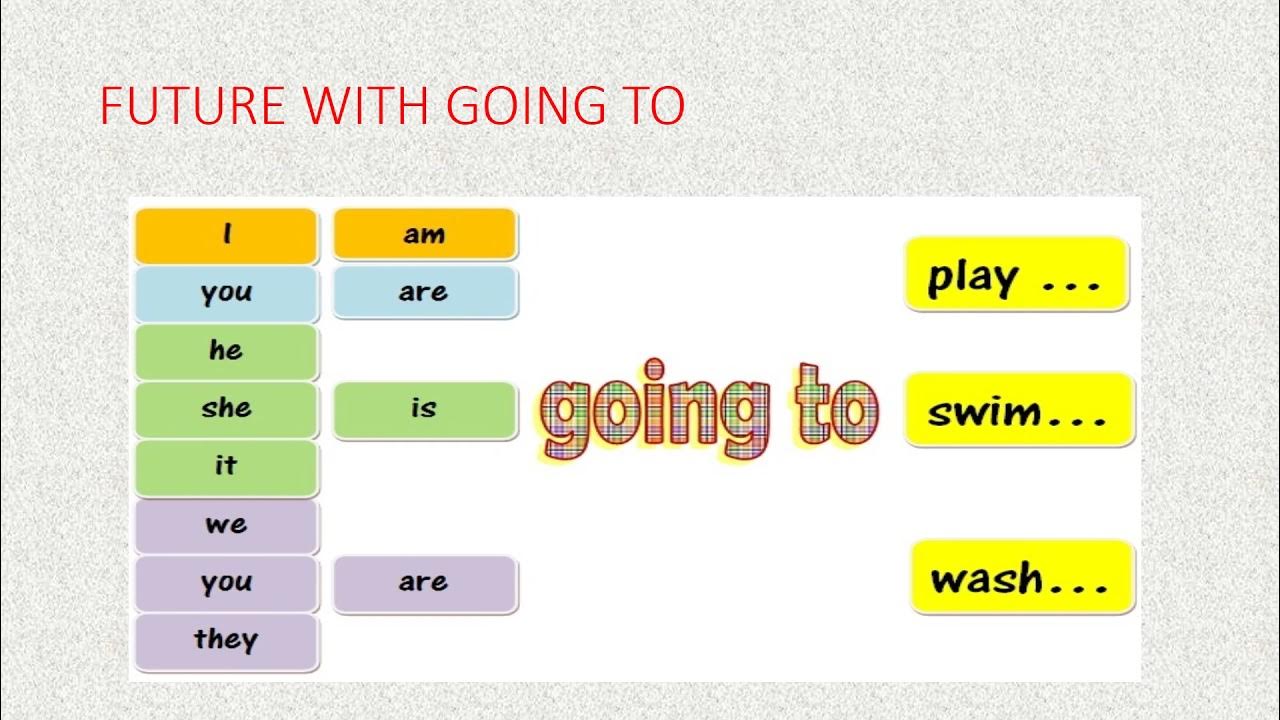 FUTURE WITH GOING TO

I
you
he
she
it
we
you
they

am
are
is
are

going to

play ...
swim...
wash...